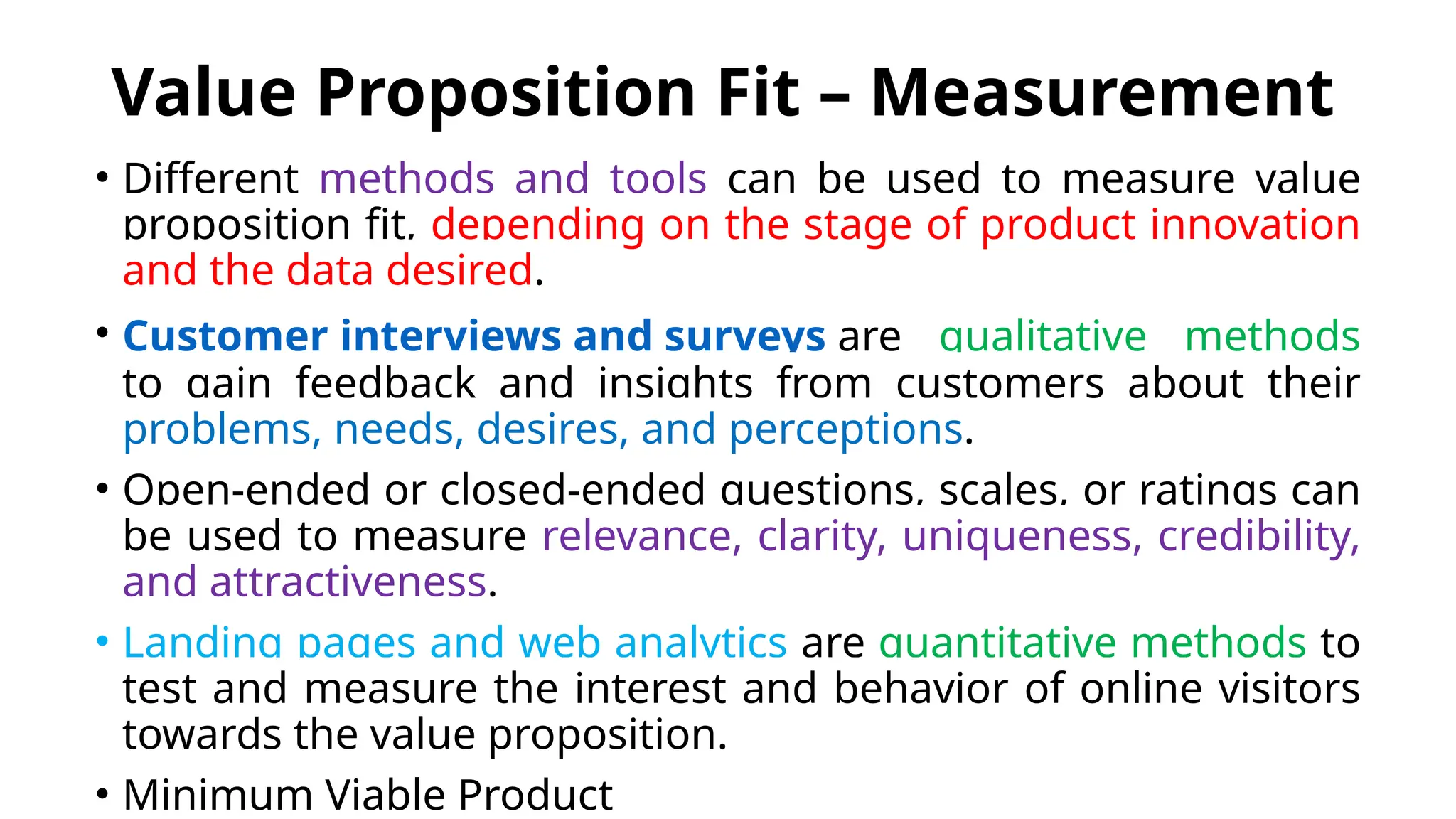 Value Proposition Fit – Measurement

• Different methods and tools can be used to measure value proposition fit, depending on the stage of product innovation and the data desired.

• Customer interviews and surveys are qualitative methods to gain feedback and insights from customers about their problems, needs, desires, and perceptions.

• Open-ended or closed-ended questions, scales, or ratings can be used to measure relevance, clarity, uniqueness, credibility, and attractiveness.

• Landing pages and web analytics are quantitative methods to test and measure the interest and behavior of online visitors towards the value proposition.

• Minimum Viable Product